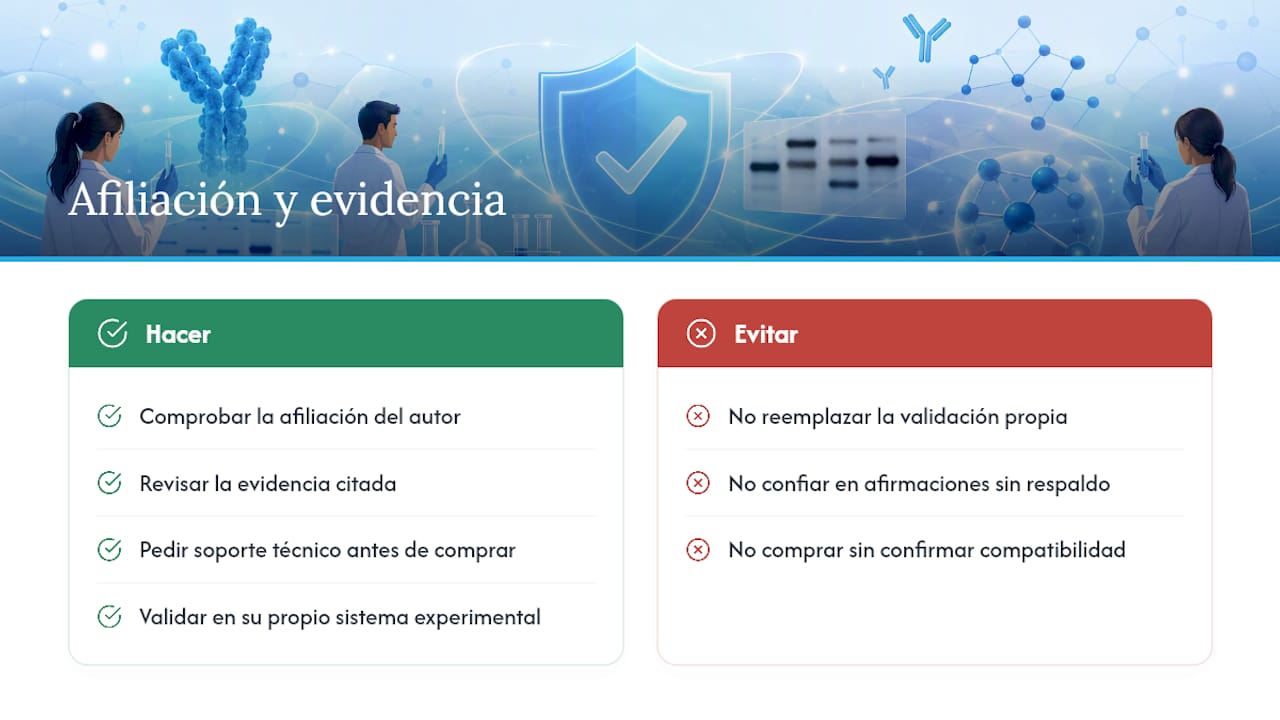 Afiliación y evidencia

Hacer

Comprobar la afiliación del autor

Revisar la evidencia citada

Pedir soporte técnico antes de comprar

Validar en su propio sistema experimental

Evitar

No reemplazar la validación propia

No confiar en afirmaciones sin respaldo

No comprar sin confirmar compatibilidad